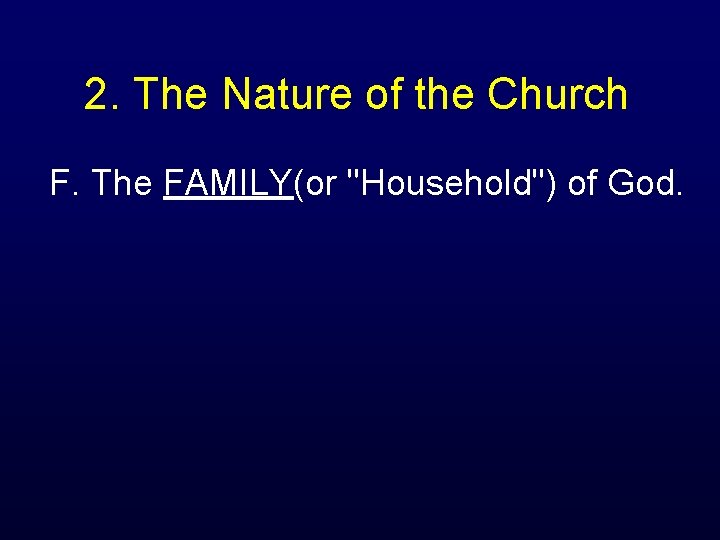 2. The Nature of the Church

F. The FAMILY(or "Household") of God.